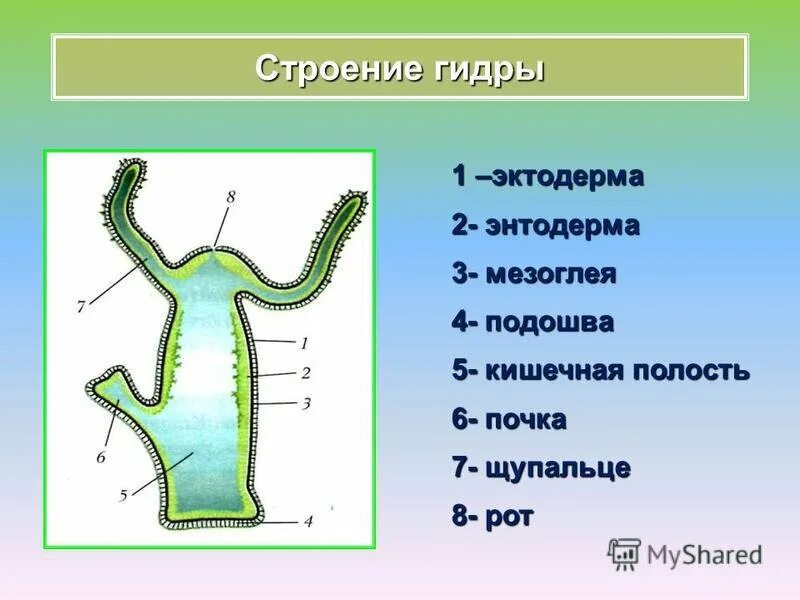 Строение гидры

8
7
1
2
3
6
5
4

1 –эктодерма
2- энтодерма
3- мезоглея
4- подошва
5- кишечная полость
6- почка
7- щупальце
8- рот

MyShared